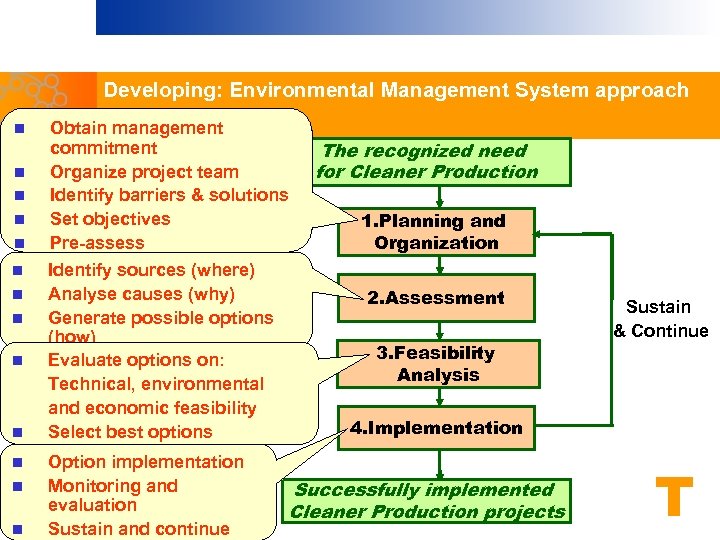 Developing: Environmental Management System approach

- Obtain management commitment
- Organize project team
- Identify barriers & solutions
- Set objectives
- Pre-assess

- Identify sources (where)
- Analyse causes (why)
- Generate possible options (how)

- Evaluate options on: Technical, environmental and economic feasibility
- Select best options

- Option implementation
- Monitoring and evaluation
- Sustain and continue

The recognized need for Cleaner Production

1.Planning and Organization

2.Assessment

3.Feasibility Analysis

4.Implementation

Successfully implemented Cleaner Production projects

Sustain & Continue

T